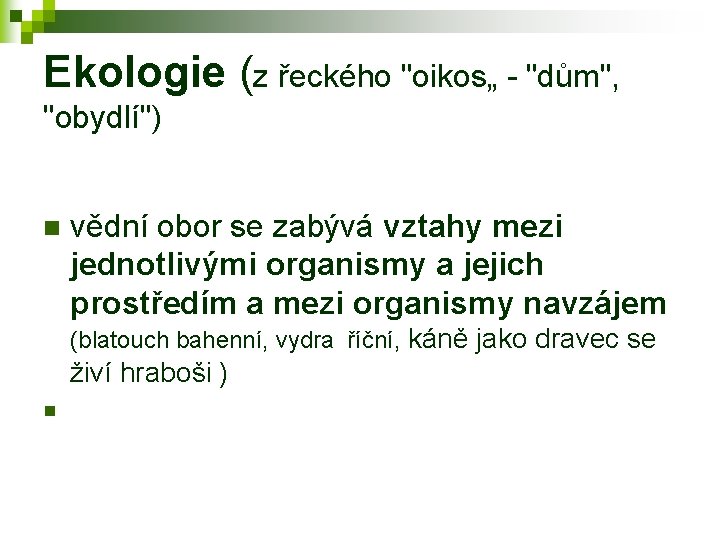 Ekologie (z řeckého "oikos„ - "dům", "obydlí")

vědní obor se zabývá vztahy mezi jednotlivými organismy a jejich prostředím a mezi organismy navzájem (blatouch bahenní, vydra říční, káně jako dravec se živí hraboši )